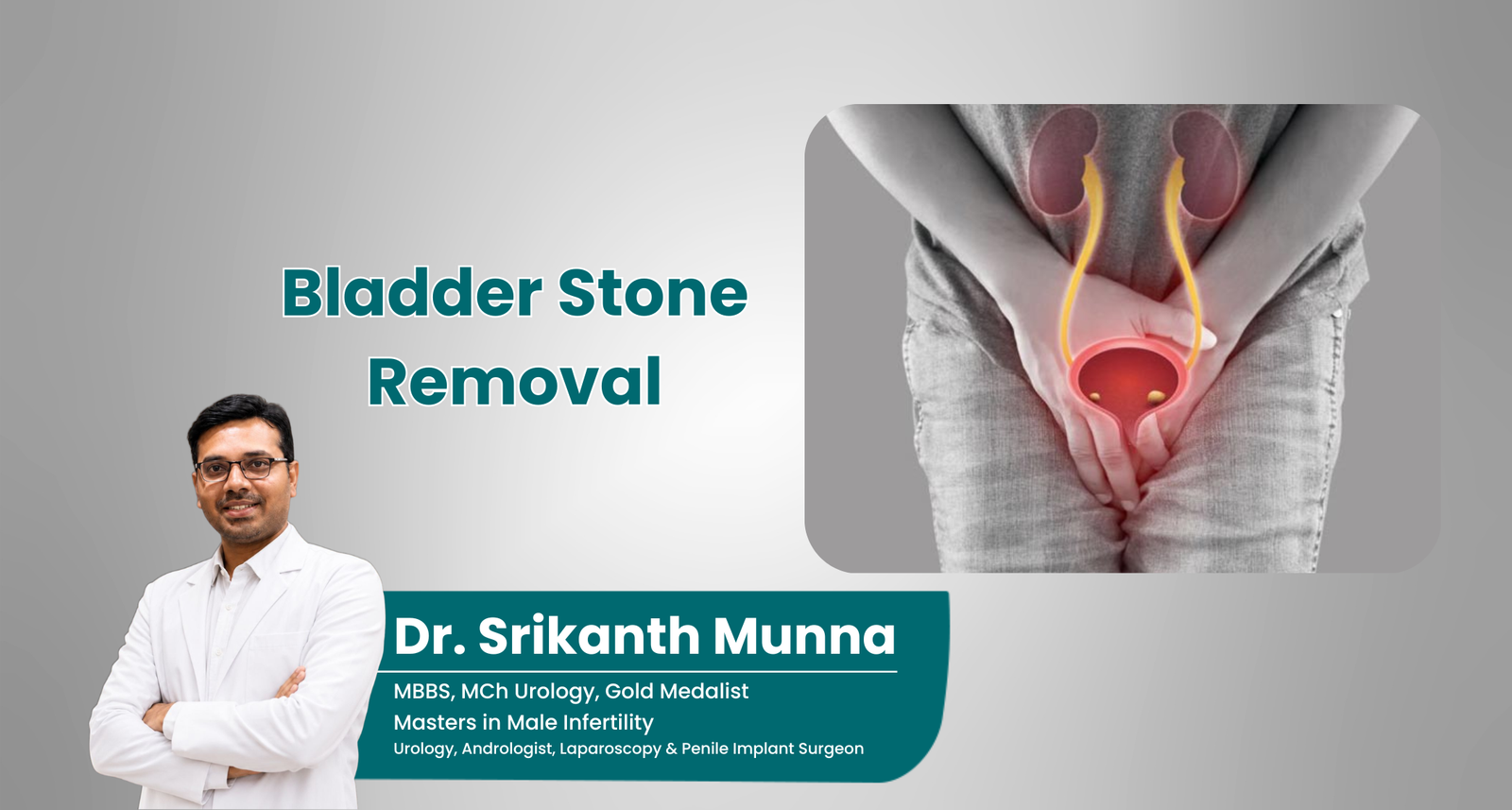 Bladder Stone Removal

Dr. Srikanth Munna

MBBS, MCh Urology, Gold Medalist
Masters in Male Infertility
Urology, Andrologist, Laparoscopy & Penile Implant Surgeon